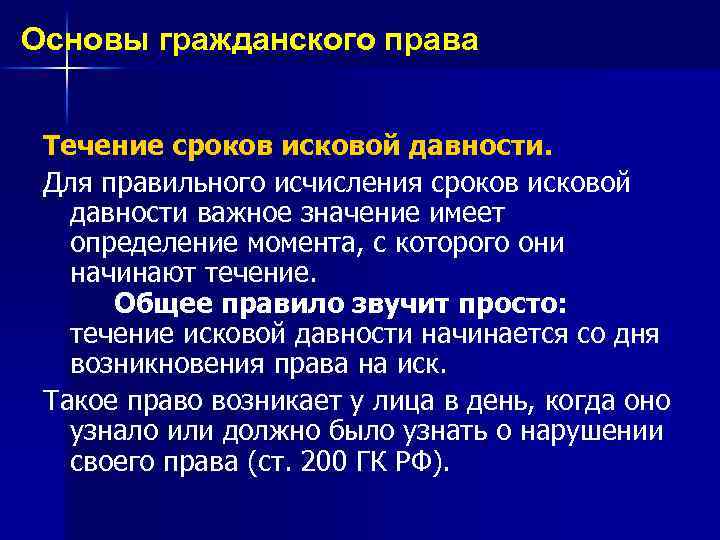 Основы гражданского права

Течение сроков исковой давности.

Для правильного исчисления сроков исковой давности важное значение имеет определение момента, с которого они начинают течение.

Общее правило звучит просто: течение исковой давности начинается со дня возникновения права на иск.

Такое право возникает у лица в день, когда оно узнало или должно было узнать о нарушении своего права (ст. 200 ГК РФ).